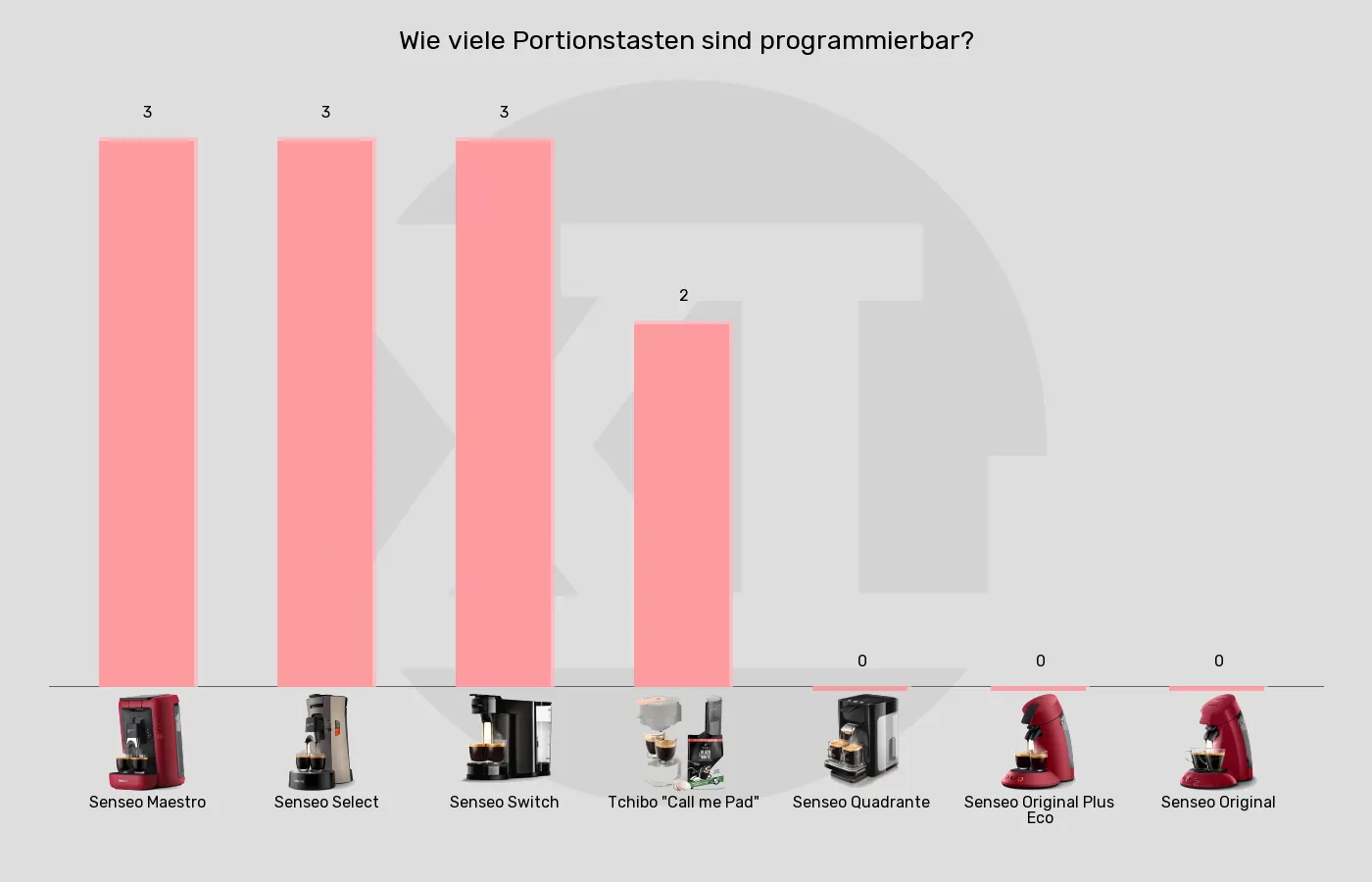 Wie viele Portionstasten sind programmierbar?

3
3
3
2
0
0
0

Senseo Maestro
Senseo Select
Senseo Switch
Tchibo "Call me Pad"
Senseo Quadrante
Senseo Original Plus Eco
Senseo Original